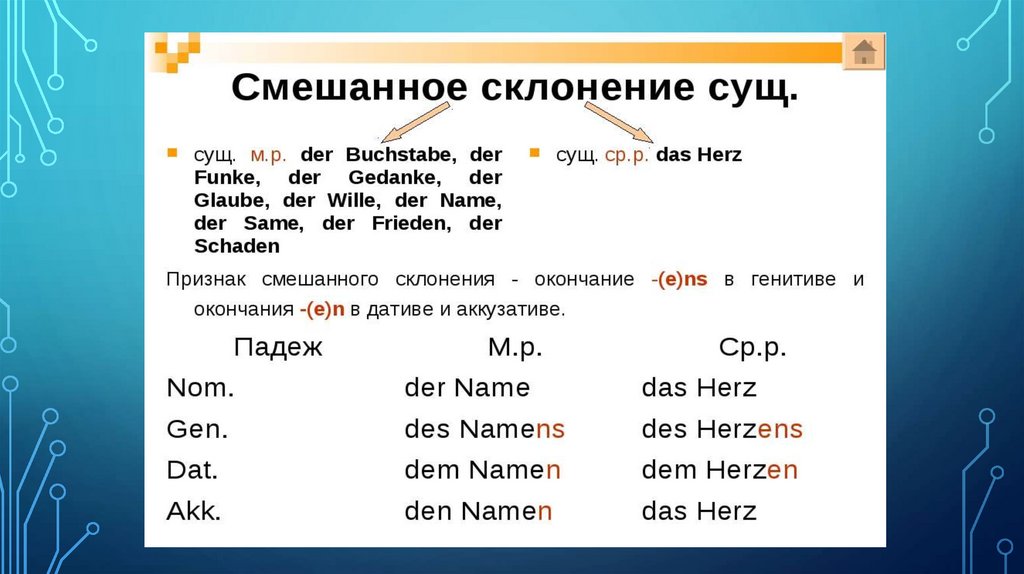 Смешанное склонение сущ.

сущ. м.р. der Buchstabe, der Funke, der Gedanke, der Glaube, der Wille, der Name, der Same, der Frieden, der Schaden

сущ. ср.р. das Herz

Признак смешанного склонения - окончание -(e)ns в генитиве и окончания -(e)n в дативе и аккузативе.

| Падеж | М.р. | Ср.р. |
|---|---|---|
| Nom. | der Name | das Herz |
| Gen. | des Namens | des Herzens |
| Dat. | dem Namen | dem Herzen |
| Akk. | den Namen | das Herz |